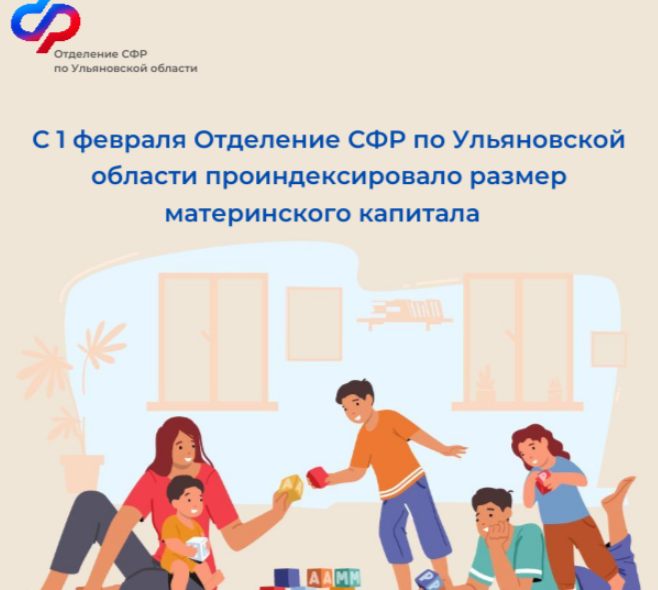 Отделение СФР
по Ульяновской области

С 1 февраля Отделение СФР по Ульяновской области проиндексировало размер материнского капитала

A A M M